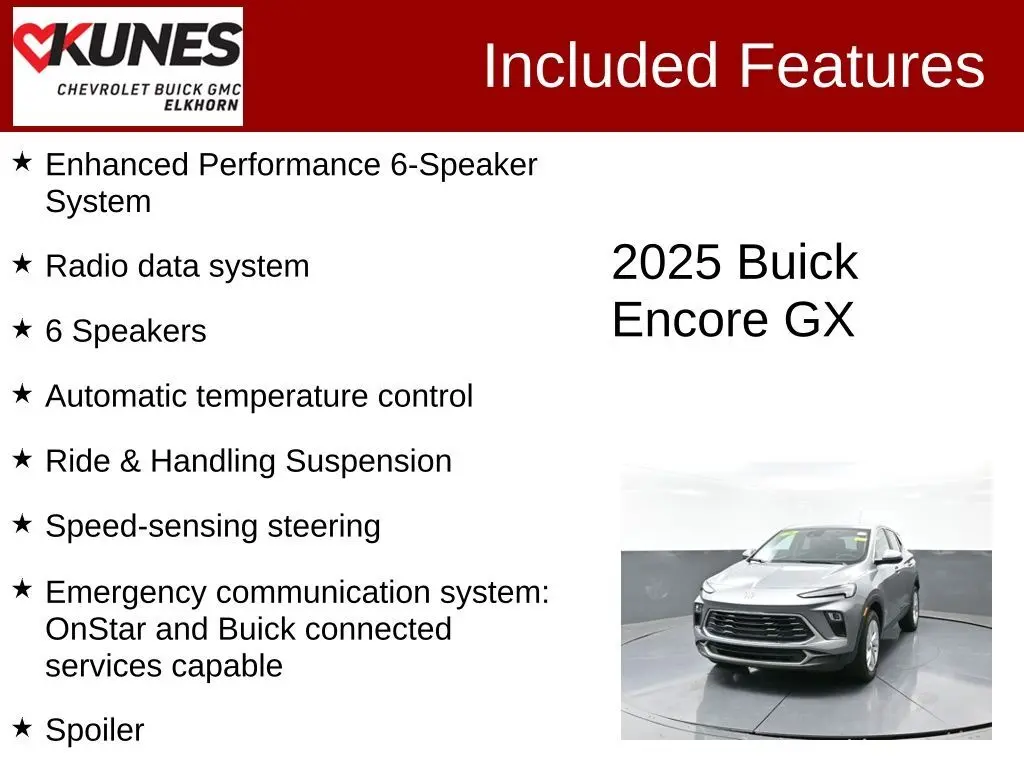 KUNES
CHEVROLET BUICK GMC
ELKHORN

Included Features

★ Enhanced Performance 6-Speaker System

★ Radio data system

★ 6 Speakers

★ Automatic temperature control

★ Ride & Handling Suspension

★ Speed-sensing steering

★ Emergency communication system: OnStar and Buick connected services capable

★ Spoiler

2025 Buick Encore GX